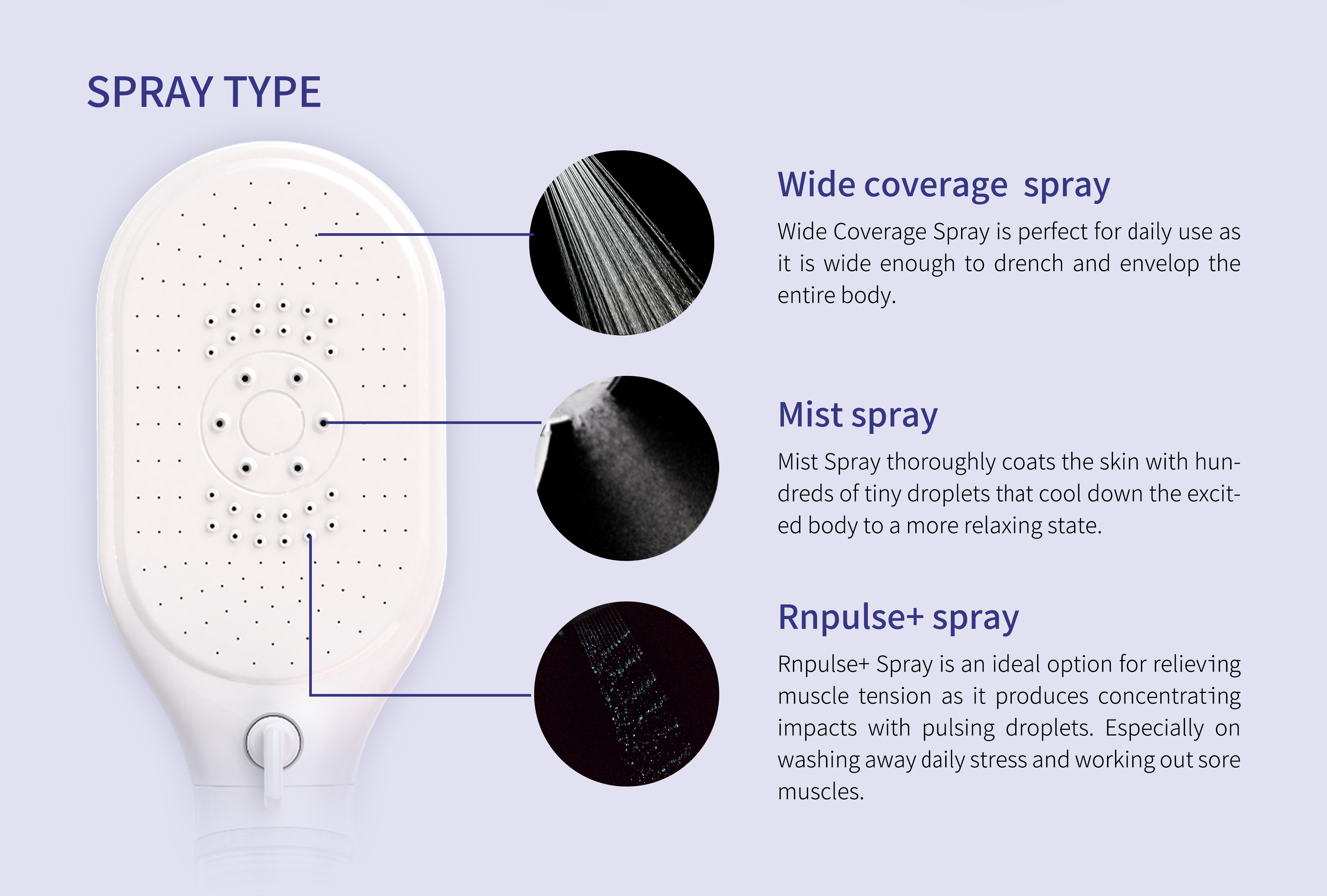 SPRAY TYPE

Wide coverage spray

Wide Coverage Spray is perfect for daily use as it is wide enough to drench and envelop the entire body.

Mist spray

Mist Spray thoroughly coats the skin with hundreds of tiny droplets that cool down the excited body to a more relaxing state.

Rnpulse+ spray

Rnpulse+ Spray is an ideal option for relieving muscle tension as it produces concentrating impacts with pulsing droplets. Especially on washing away daily stress and working out sore muscles.